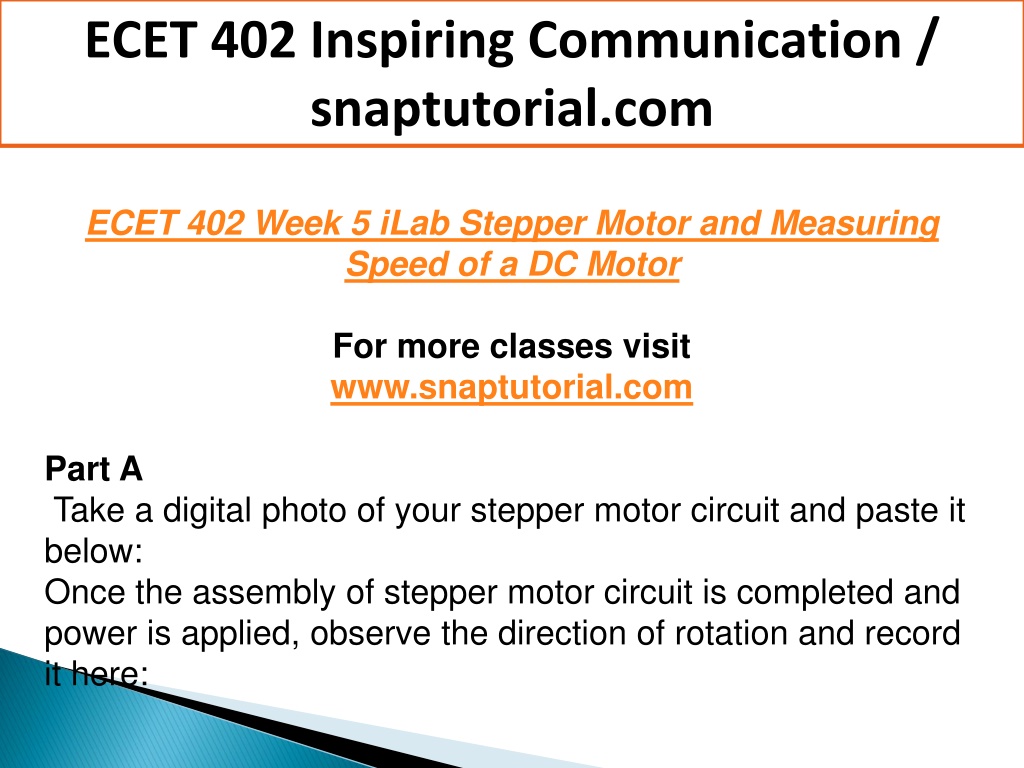 ECET 402 Inspiring Communication / snaptutorial.com

ECET 402 Week 5 iLab Stepper Motor and Measuring Speed of a DC Motor

For more classes visit
www.snaptutorial.com

Part A
Take a digital photo of your stepper motor circuit and paste it below:
Once the assembly of stepper motor circuit is completed and power is applied, observe the direction of rotation and record it here: